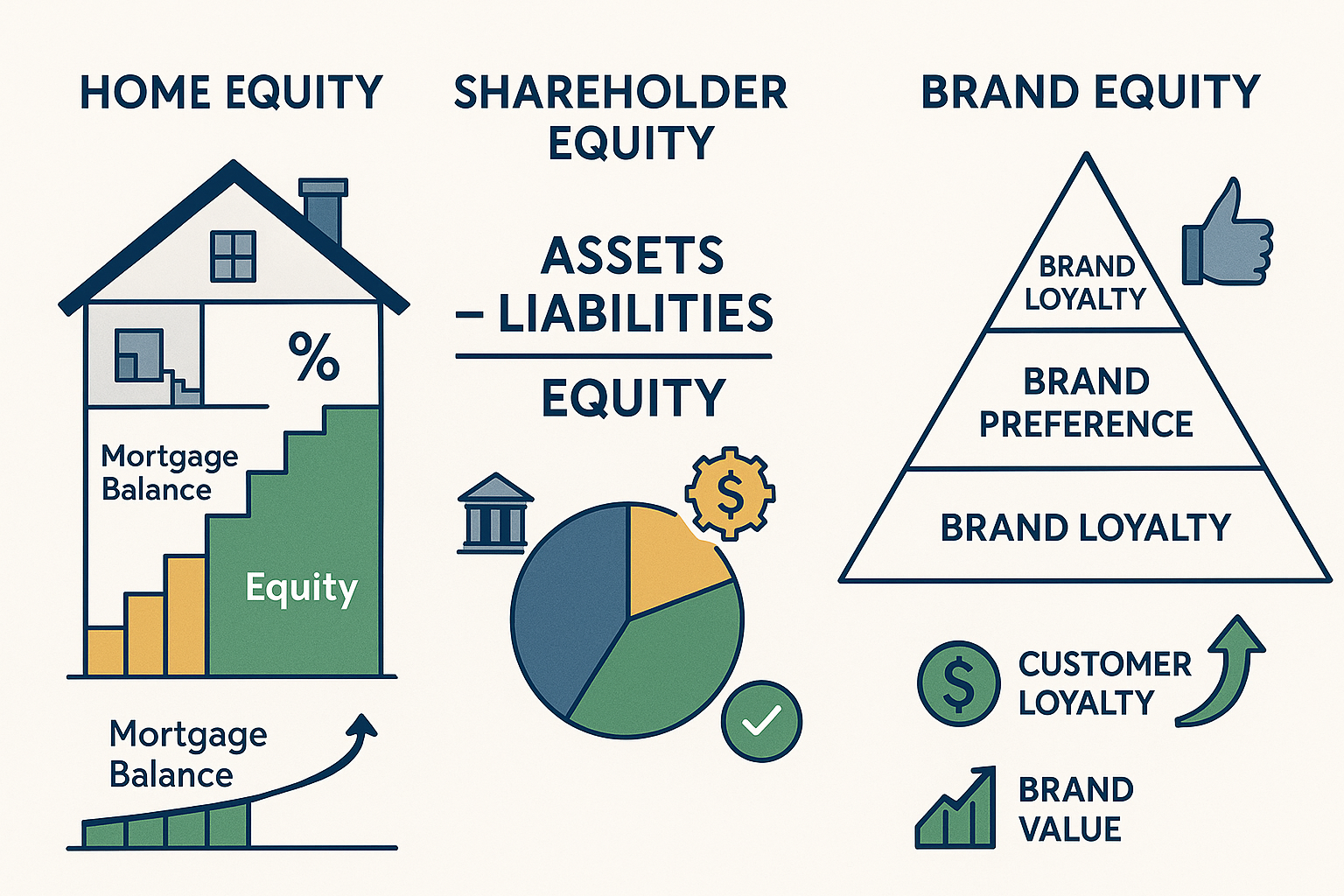 HOME EQUITY

%

Mortgage Balance

Equity

Mortgage Balance

SHAREHOLDER EQUITY

ASSETS
– LIABILITIES

EQUITY

$

BRAND EQUITY

BRAND LOYALTY

BRAND PREFERENCE

BRAND LOYALTY

$

CUSTOMER LOYALTY

BRAND VALUE